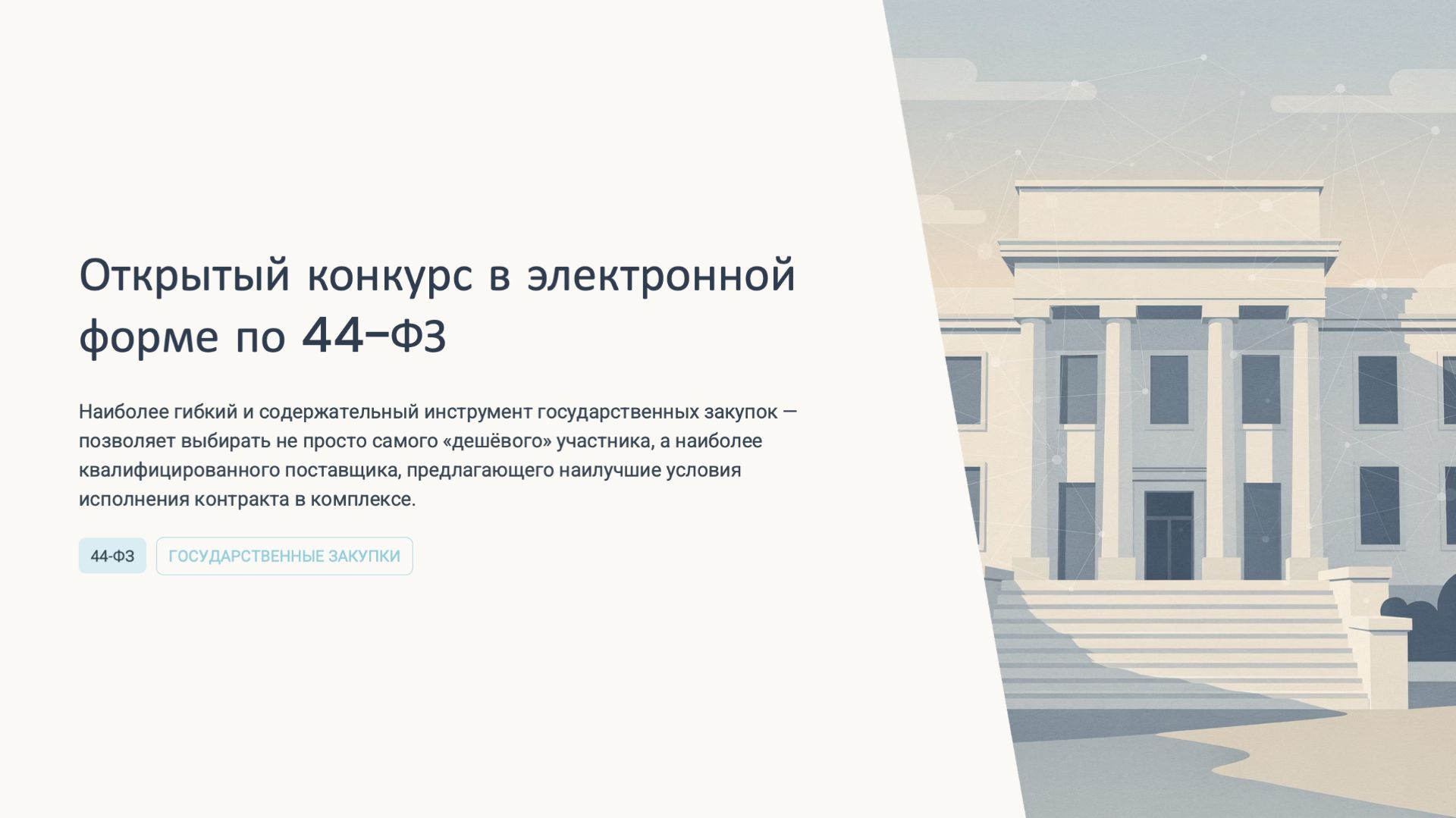 Открытый конкурс в электронной форме по 44-ФЗ

Наиболее гибкий и содержательный инструмент государственных закупок — позволяет выбирать не просто самого «дешёвого» участника, а наиболее квалифицированного поставщика, предлагающего наилучшие условия исполнения контракта в комплексе.

44-ФЗ

ГОСУДАРСТВЕННЫЕ ЗАКУПКИ